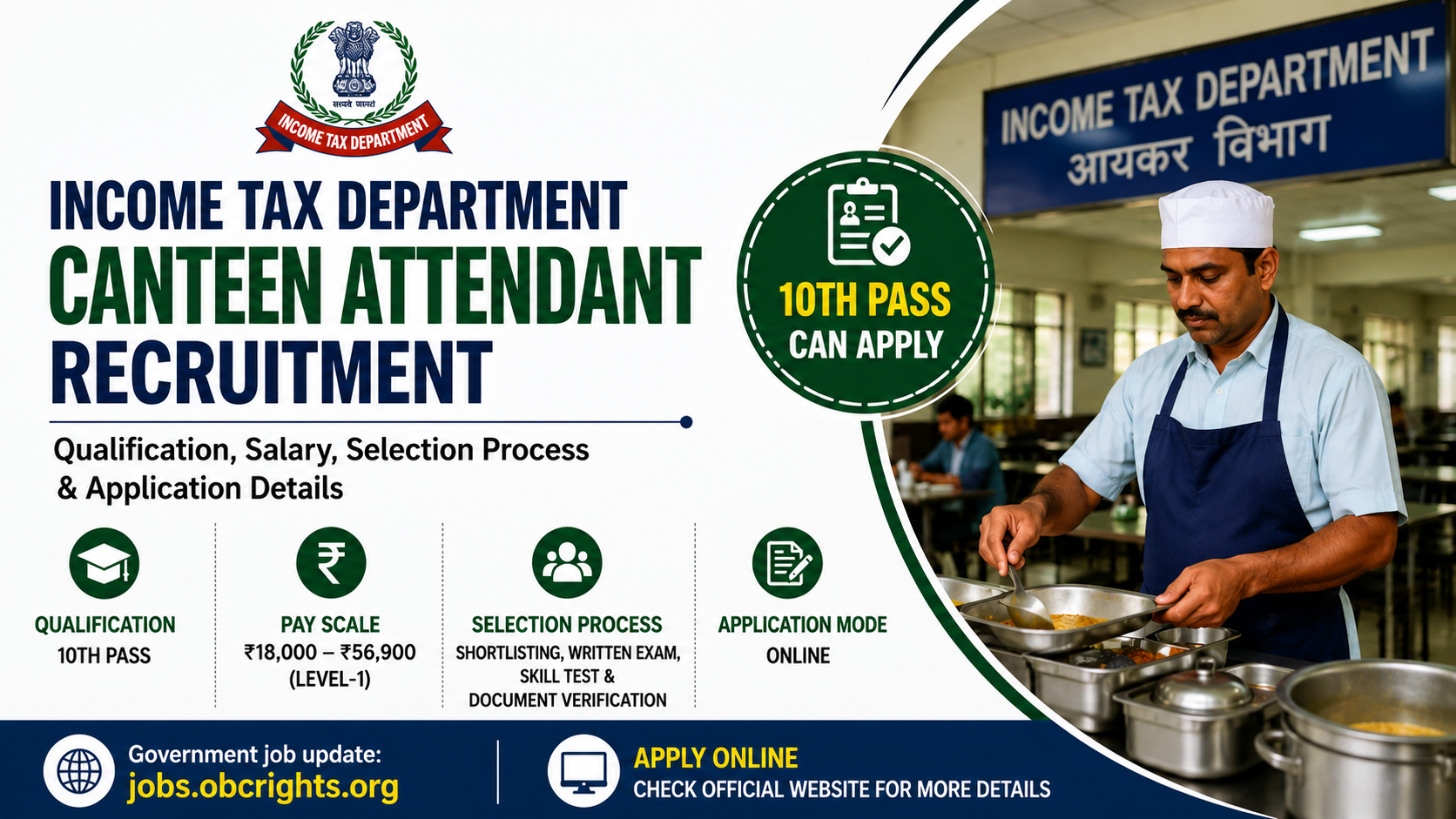 सत्यमेव जयते
INCOME TAX DEPARTMENT

INCOME TAX DEPARTMENT
CANTEEN ATTENDANT
RECRUITMENT

Qualification, Salary, Selection Process & Application Details

10TH PASS CAN APPLY

INCOME TAX DEPARTMENT
आयकर विभाग

QUALIFICATION
10TH PASS

PAY SCALE
₹18,000 – ₹56,900 (LEVEL-1)

SELECTION PROCESS
SHORTLISTING, WRITTEN EXAM, SKILL TEST & DOCUMENT VERIFICATION

APPLICATION MODE
ONLINE

Government job update:
jobs.obcrights.org

APPLY ONLINE
CHECK OFFICIAL WEBSITE FOR MORE DETAILS